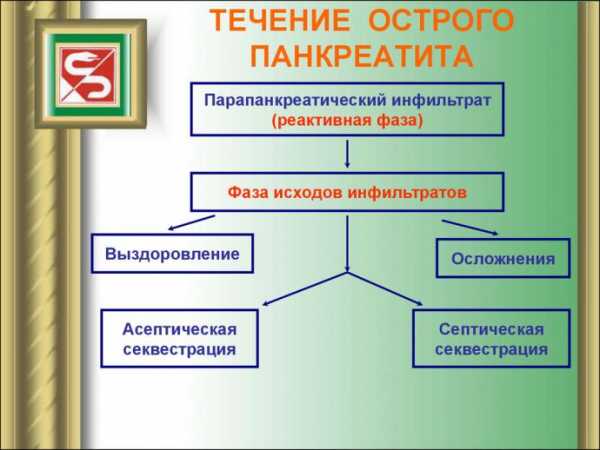 ТЕЧЕНИЕ ОСТРОГО ПАНКРЕАТИТА

Парапанкреатический инфильтрат
(реактивная фаза)

Фаза исходов инфильтратов

Выздоровление

Осложнения

Асептическая секвестрация

Септическая секвестрация